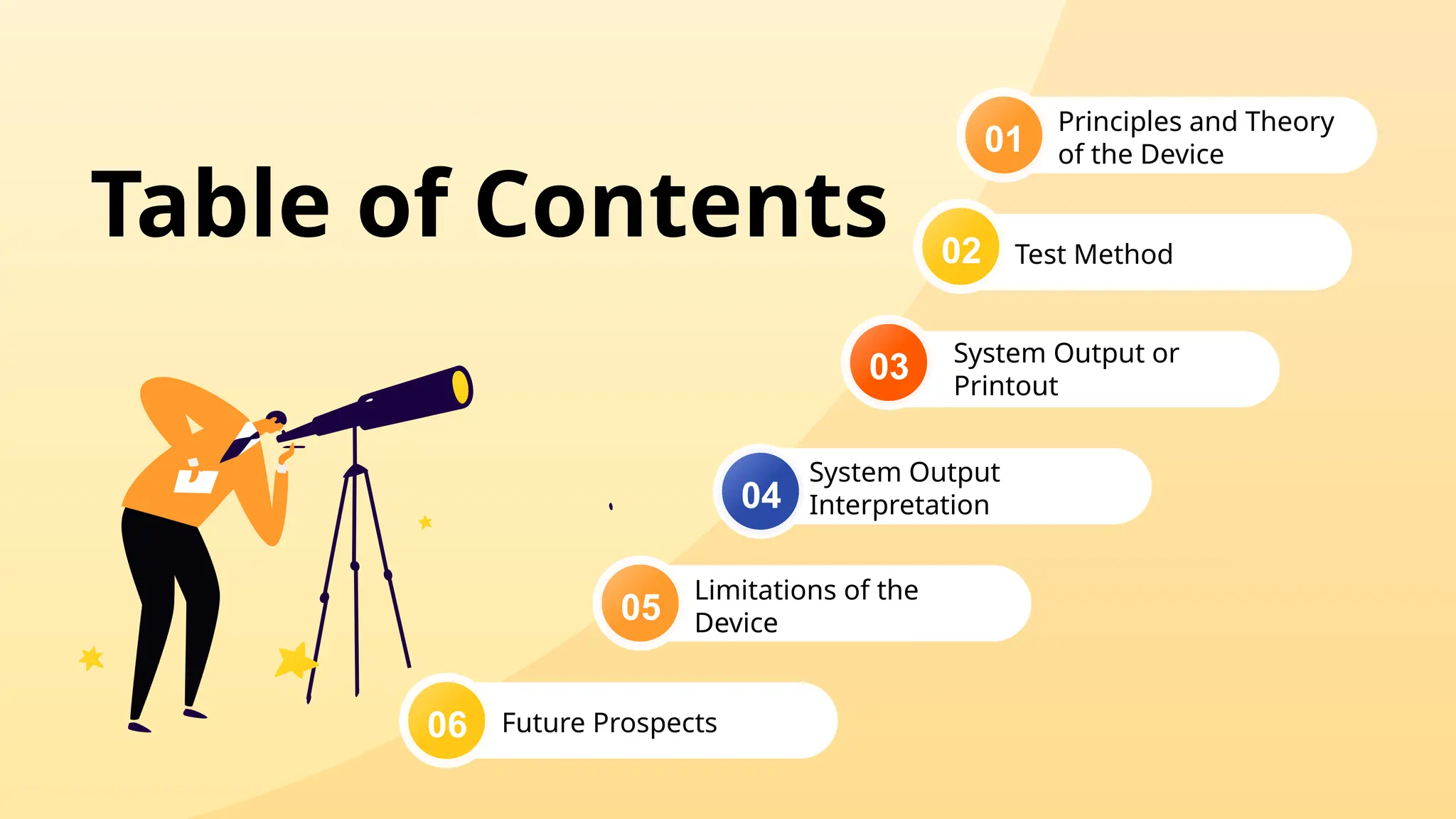 Table of Contents

01 Principles and Theory of the Device

02 Test Method

03 System Output or Printout

04 System Output Interpretation

05 Limitations of the Device

06 Future Prospects